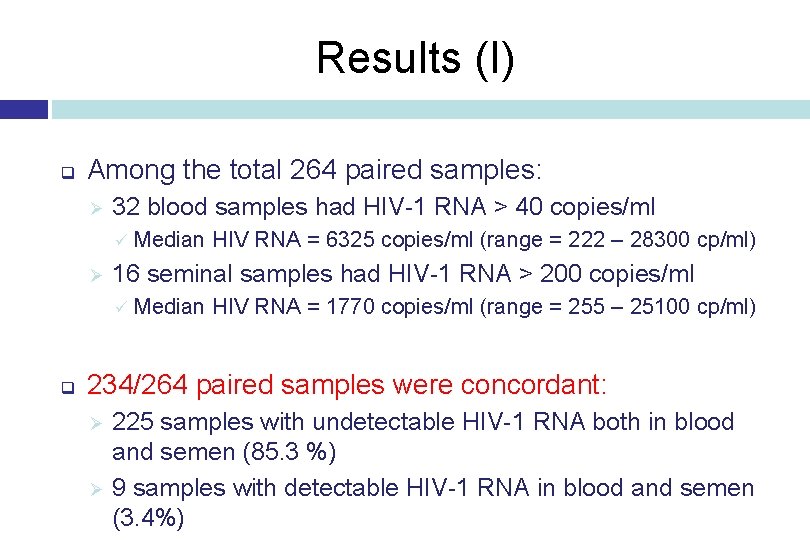 Results (I)

Among the total 264 paired samples:

32 blood samples had HIV-1 RNA > 40 copies/ml

Median HIV RNA = 6325 copies/ml (range = 222 – 28300 cp/ml)

16 seminal samples had HIV-1 RNA > 200 copies/ml

Median HIV RNA = 1770 copies/ml (range = 255 – 25100 cp/ml)

234/264 paired samples were concordant:

225 samples with undetectable HIV-1 RNA both in blood and semen (85.3 %)

9 samples with detectable HIV-1 RNA in blood and semen (3.4%)